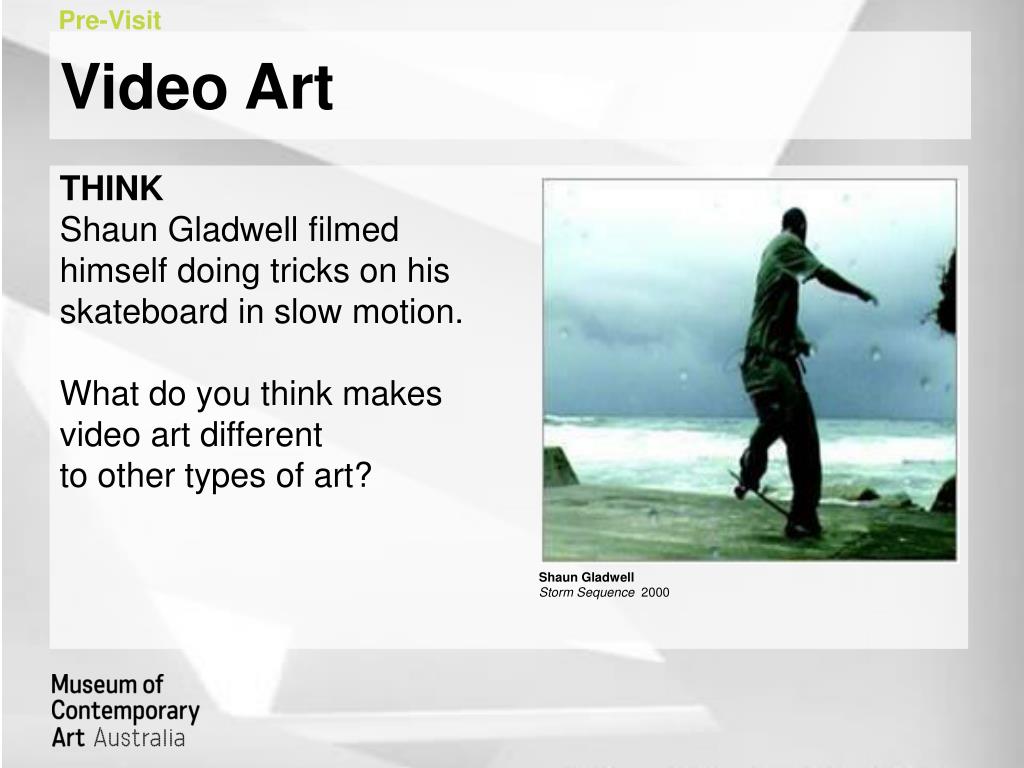 Pre-Visit

Video Art

THINK
Shaun Gladwell filmed himself doing tricks on his skateboard in slow motion.

What do you think makes video art different
to other types of art?

Shaun Gladwell
Storm Sequence 2000

Museum of
Contemporary
Art Australia